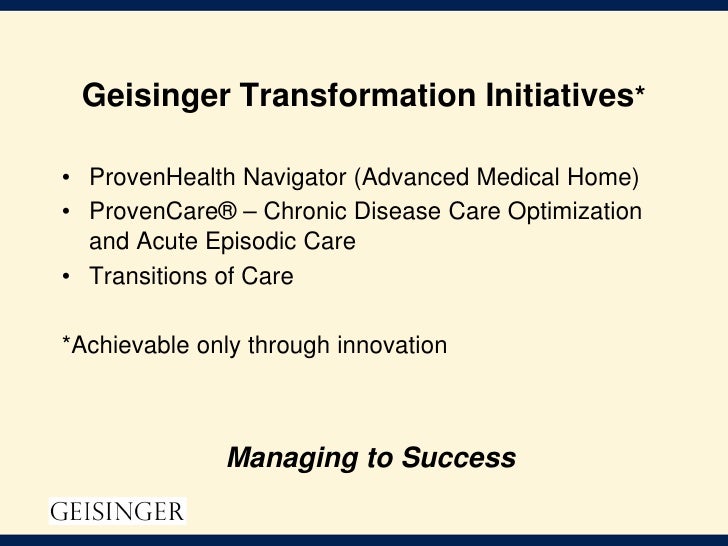 Geisinger Transformation Initiatives*

• ProvenHealth Navigator (Advanced Medical Home)
• ProvenCare® – Chronic Disease Care Optimization and Acute Episodic Care
• Transitions of Care

*Achievable only through innovation

Managing to Success

GEISINGER